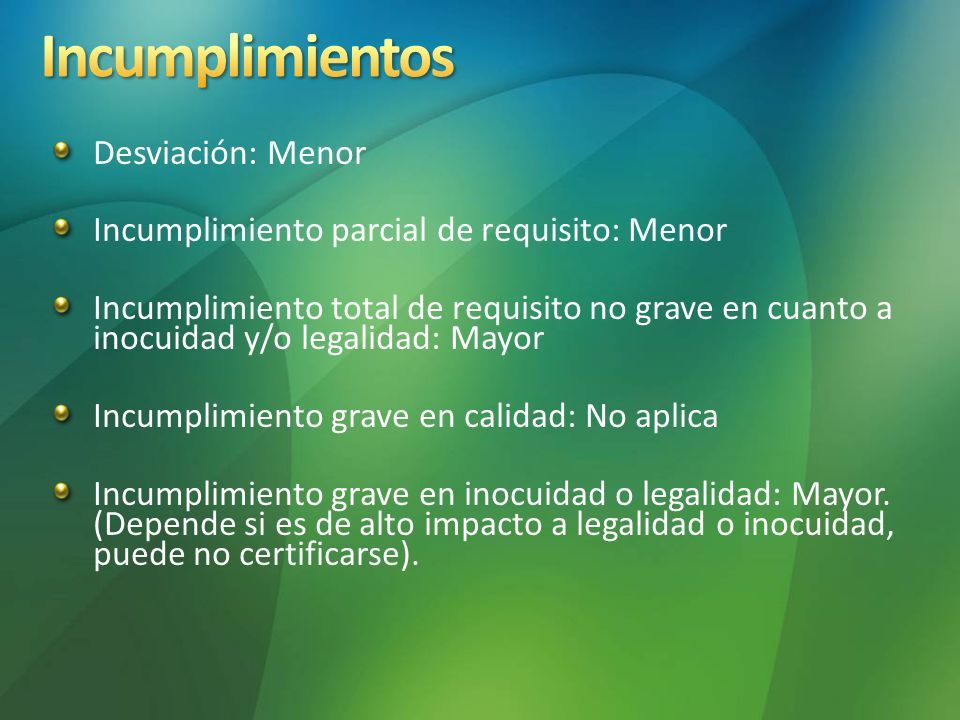 Incumplimientos

Desviación: Menor

Incumplimiento parcial de requisito: Menor

Incumplimiento total de requisito no grave en cuanto a inocuidad y/o legalidad: Mayor

Incumplimiento grave en calidad: No aplica

Incumplimiento grave en inocuidad o legalidad: Mayor. (Depende si es de alto impacto a legalidad o inocuidad, puede no certificarse).